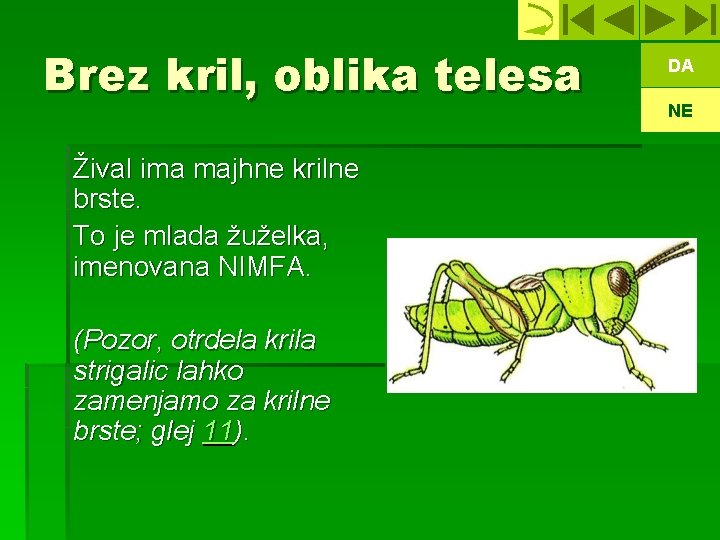 Brez kril, oblika telesa

DA

NE

Žival ima majhne krilne brste.

To je mlada žuželka, imenovana NIMFA.

(Pozor, otrdela krila strigalic lahko zamenjamo za krilne brste; glej 11).